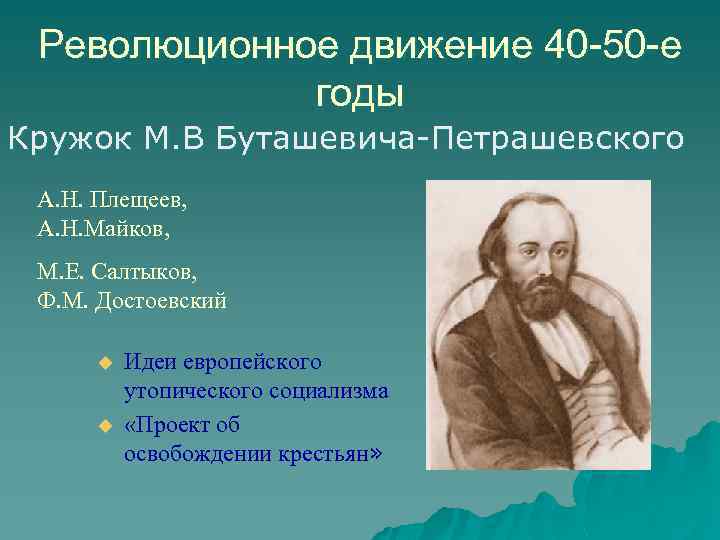 Революционное движение 40-50-е годы

Кружок М.В Буташевича-Петрашевского

А.Н. Плещеев,
А.Н.Майков,

М.Е. Салтыков,
Ф.М. Достоевский

Идеи европейского утопического социализма

«Проект об освобождении крестьян»